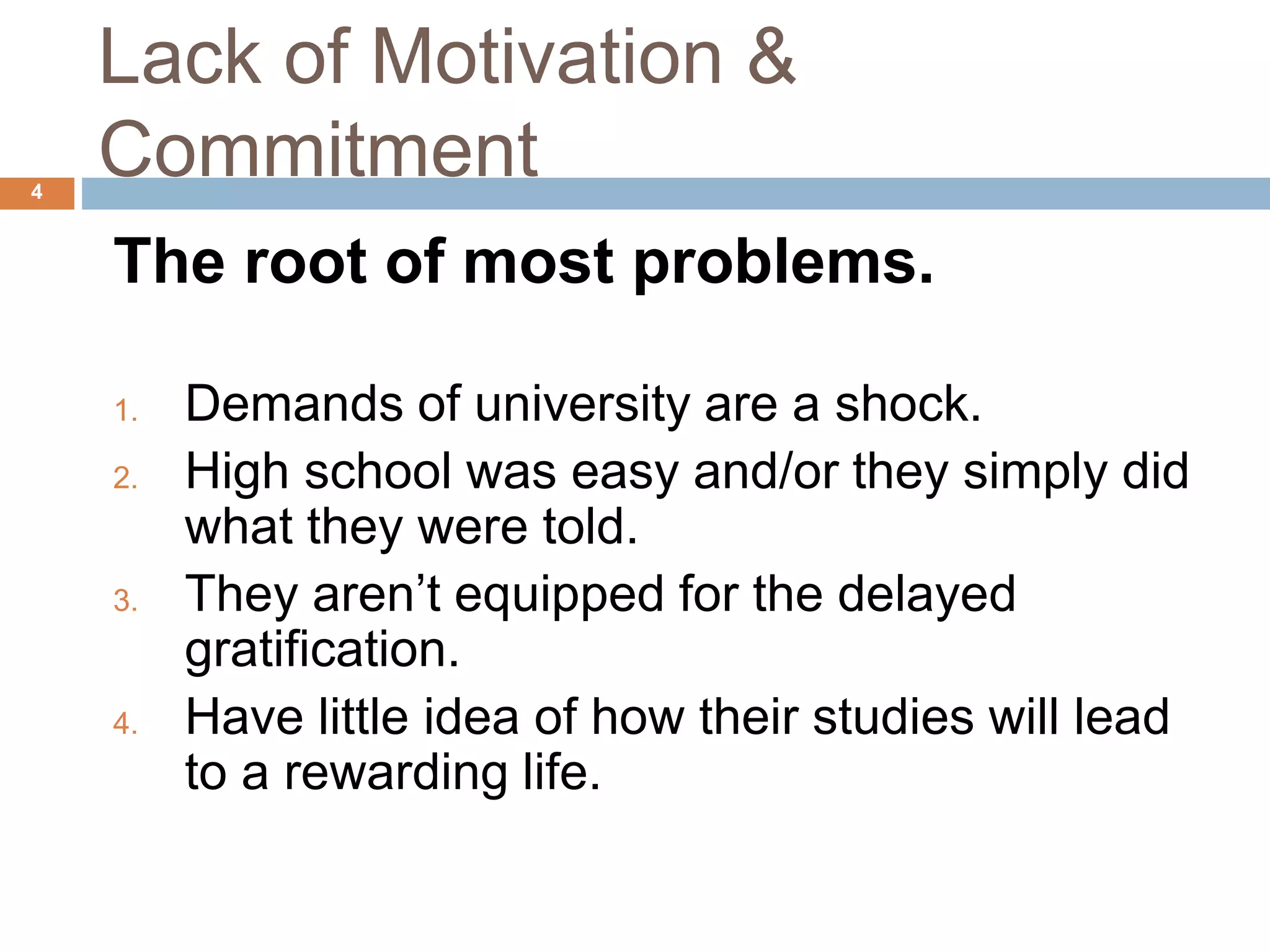 Lack of Motivation & Commitment

4

The root of most problems.

1. Demands of university are a shock.
2. High school was easy and/or they simply did what they were told.
3. They aren’t equipped for the delayed gratification.
4. Have little idea of how their studies will lead to a rewarding life.